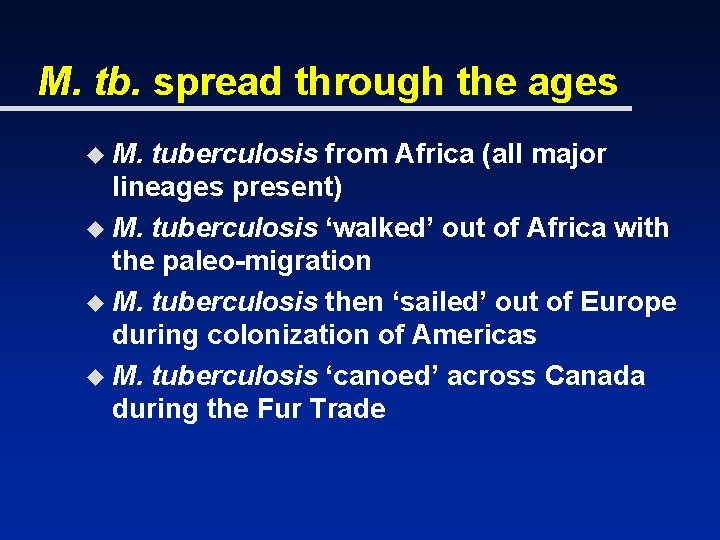 M. tb. spread through the ages

◆ M. tuberculosis from Africa (all major lineages present)

◆ M. tuberculosis ‘walked’ out of Africa with the paleo-migration

◆ M. tuberculosis then ‘sailed’ out of Europe during colonization of Americas

◆ M. tuberculosis ‘canoed’ across Canada during the Fur Trade